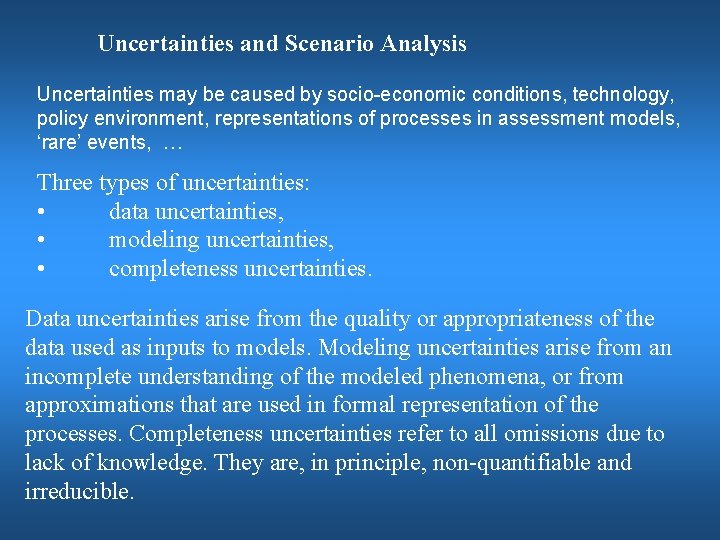 Uncertainties and Scenario Analysis

Uncertainties may be caused by socio-economic conditions, technology, policy environment, representations of processes in assessment models, ‘rare’ events, …

Three types of uncertainties:
• data uncertainties,
• modeling uncertainties,
• completeness uncertainties.

Data uncertainties arise from the quality or appropriateness of the data used as inputs to models. Modeling uncertainties arise from an incomplete understanding of the modeled phenomena, or from approximations that are used in formal representation of the processes. Completeness uncertainties refer to all omissions due to lack of knowledge. They are, in principle, non-quantifiable and irreducible.